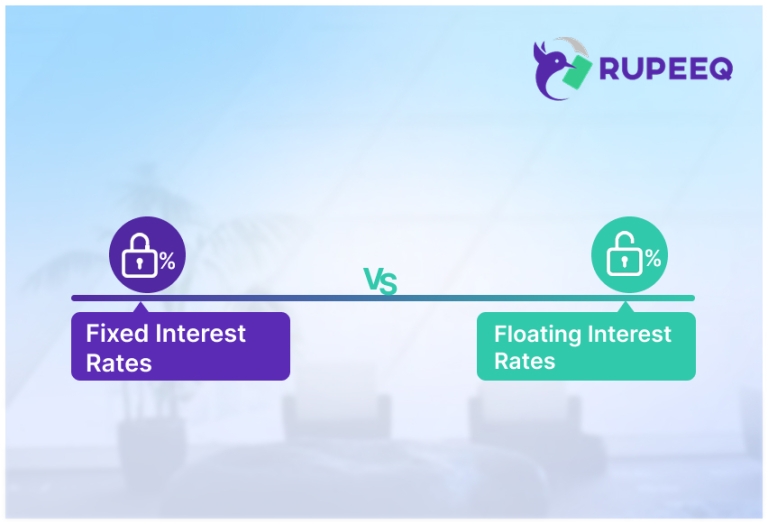 RUPEEQ

%

VS

%

Fixed Interest Rates

Floating Interest Rates